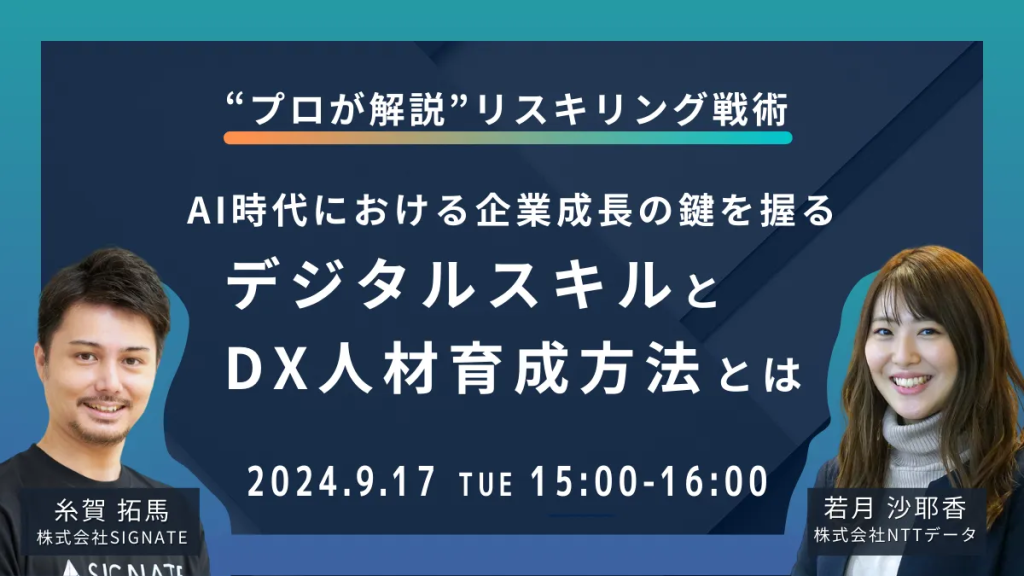 “プロが解説”リスキリング戦術

AI時代における企業成長の鍵を握る

デジタルスキルと
DX人材育成方法とは

2024.9.17 TUE 15:00-16:00

糸賀 拓馬
株式会社SIGNATE

SIGNATE

若月 沙耶香
株式会社NTTデータ